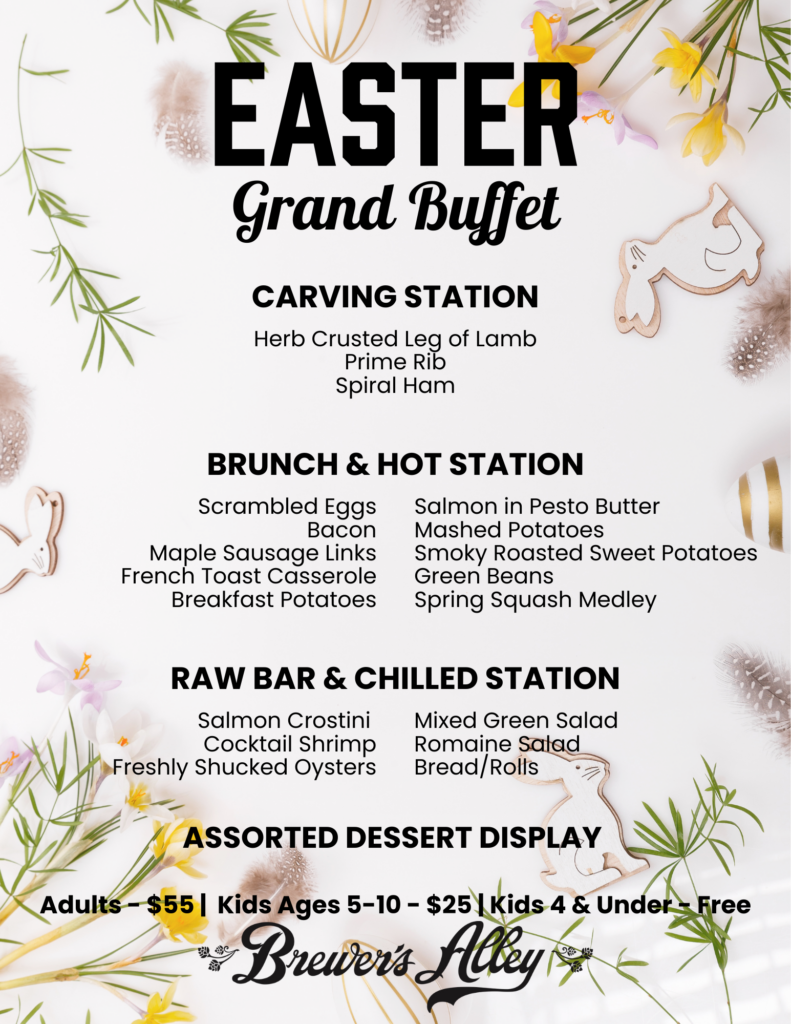 EASTER
Grand Buffet

CARVING STATION

Herb Crusted Leg of Lamb
Prime Rib
Spiral Ham

BRUNCH & HOT STATION

Scrambled Eggs
Bacon
Maple Sausage Links
French Toast Casserole
Breakfast Potatoes

Salmon in Pesto Butter
Mashed Potatoes
Smoky Roasted Sweet Potatoes
Green Beans
Spring Squash Medley

RAW BAR & CHILLED STATION

Salmon Crostini
Cocktail Shrimp
Freshly Shucked Oysters

Mixed Green Salad
Romaine Salad
Bread/Rolls

ASSORTED DESSERT DISPLAY

Adults - $55 | Kids Ages 5-10 - $25 | Kids 4 & Under - Free

Brewer's Alley